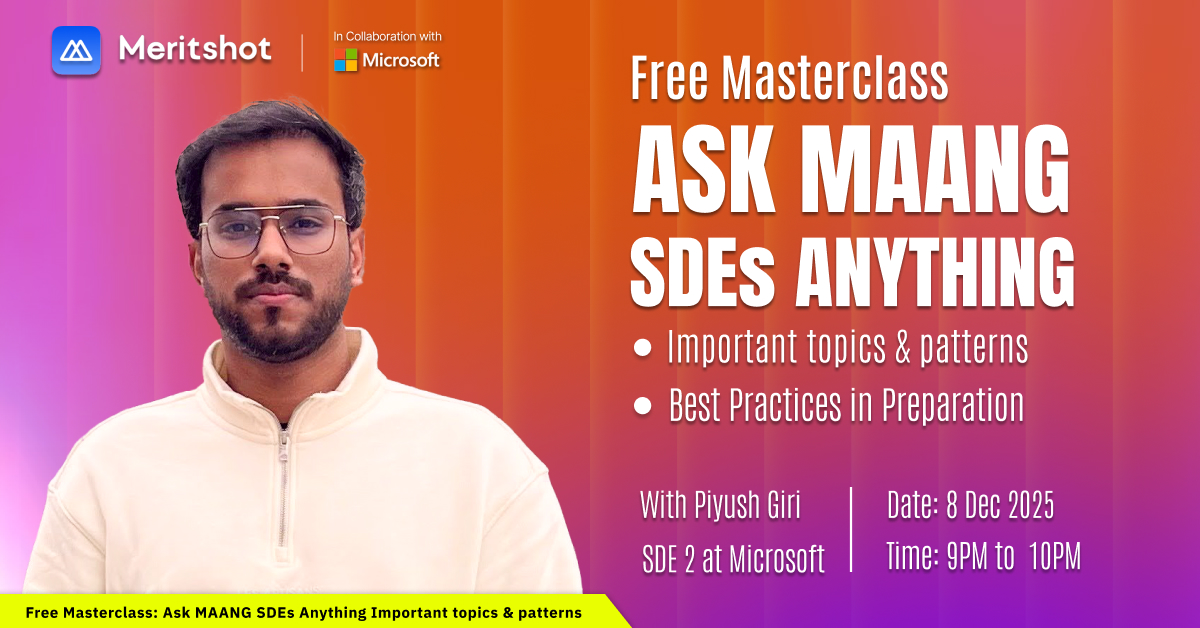 Meritshot

In Collaboration with
Microsoft

Free Masterclass
ASK MAANG SDEs ANYTHING

• Important topics & patterns
• Best Practices in Preparation

With Piyush Giri
SDE 2 at Microsoft

Date: 8 Dec 2025
Time: 9PM to 10PM

Free Masterclass: Ask MAANG SDEs Anything Important topics & patterns